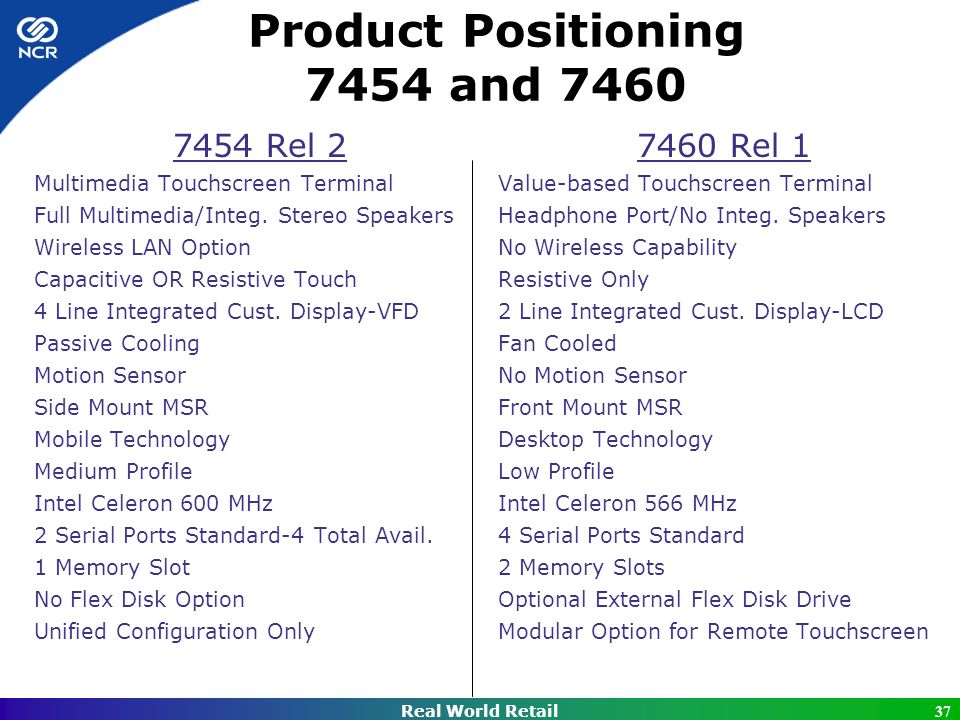 NCR

Product Positioning
7454 and 7460

7454 Rel 2

Multimedia Touchscreen Terminal
Full Multimedia/Integ. Stereo Speakers
Wireless LAN Option
Capacitive OR Resistive Touch
4 Line Integrated Cust. Display-VFD
Passive Cooling
Motion Sensor
Side Mount MSR
Mobile Technology
Medium Profile
Intel Celeron 600 MHz
2 Serial Ports Standard-4 Total Avail.
1 Memory Slot
No Flex Disk Option
Unified Configuration Only

7460 Rel 1

Value-based Touchscreen Terminal
Headphone Port/No Integ. Speakers
No Wireless Capability
Resistive Only
2 Line Integrated Cust. Display-LCD
Fan Cooled
No Motion Sensor
Front Mount MSR
Desktop Technology
Low Profile
Intel Celeron 566 MHz
4 Serial Ports Standard
2 Memory Slots
Optional External Flex Disk Drive
Modular Option for Remote Touchscreen

Real World Retail
37